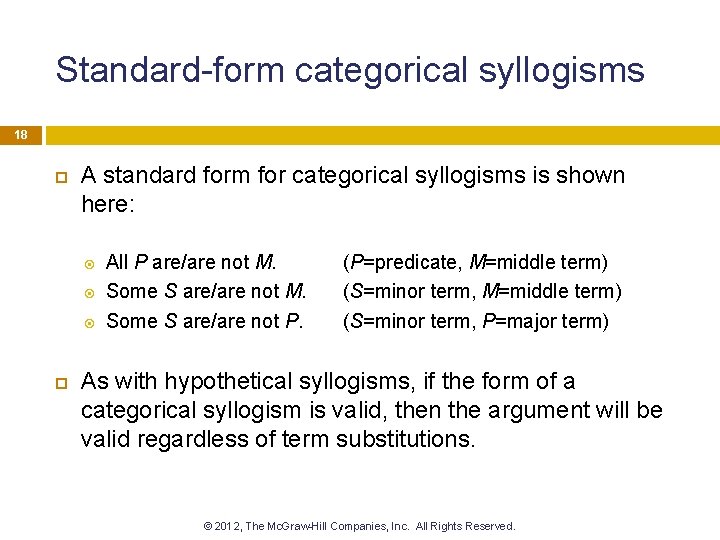 Standard-form categorical syllogisms

18

A standard form for categorical syllogisms is shown here:

All P are/are not M. (P=predicate, M=middle term)
Some S are/are not M. (S=minor term, M=middle term)
Some S are/are not P. (S=minor term, P=major term)

As with hypothetical syllogisms, if the form of a categorical syllogism is valid, then the argument will be valid regardless of term substitutions.

© 2012, The McGraw-Hill Companies, Inc. All Rights Reserved.